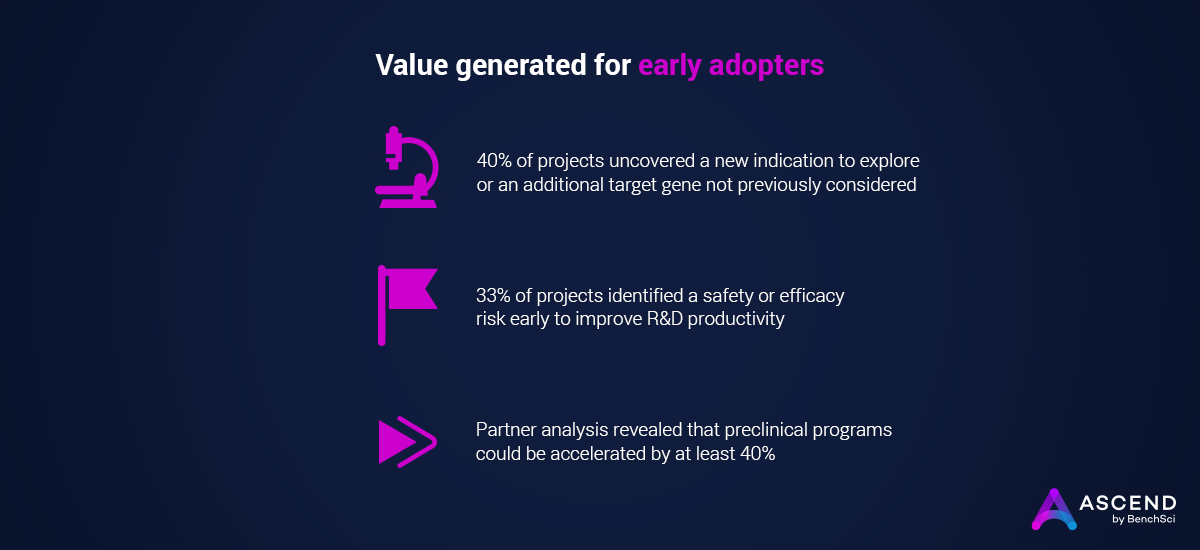 Value generated for early adopters

40% of projects uncovered a new indication to explore or an additional target gene not previously considered

33% of projects identified a safety or efficacy risk early to improve R&D productivity

Partner analysis revealed that preclinical programs could be accelerated by at least 40%

ASCEND
by BenchSci